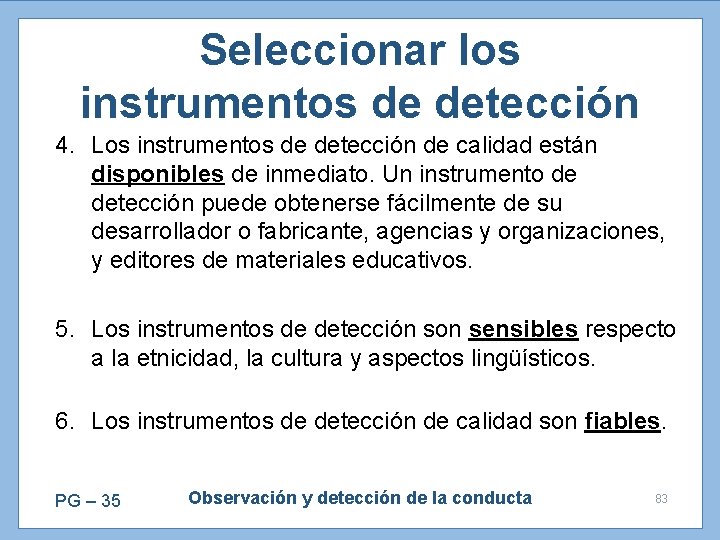 Seleccionar los instrumentos de detección

4. Los instrumentos de detección de calidad están disponibles de inmediato. Un instrumento de detección puede obtenerse fácilmente de su desarrollador o fabricante, agencias y organizaciones, y editores de materiales educativos.

5. Los instrumentos de detección son sensibles respecto a la etnicidad, la cultura y aspectos lingüísticos.

6. Los instrumentos de detección de calidad son fiables.

PG – 35

Observación y detección de la conducta

83